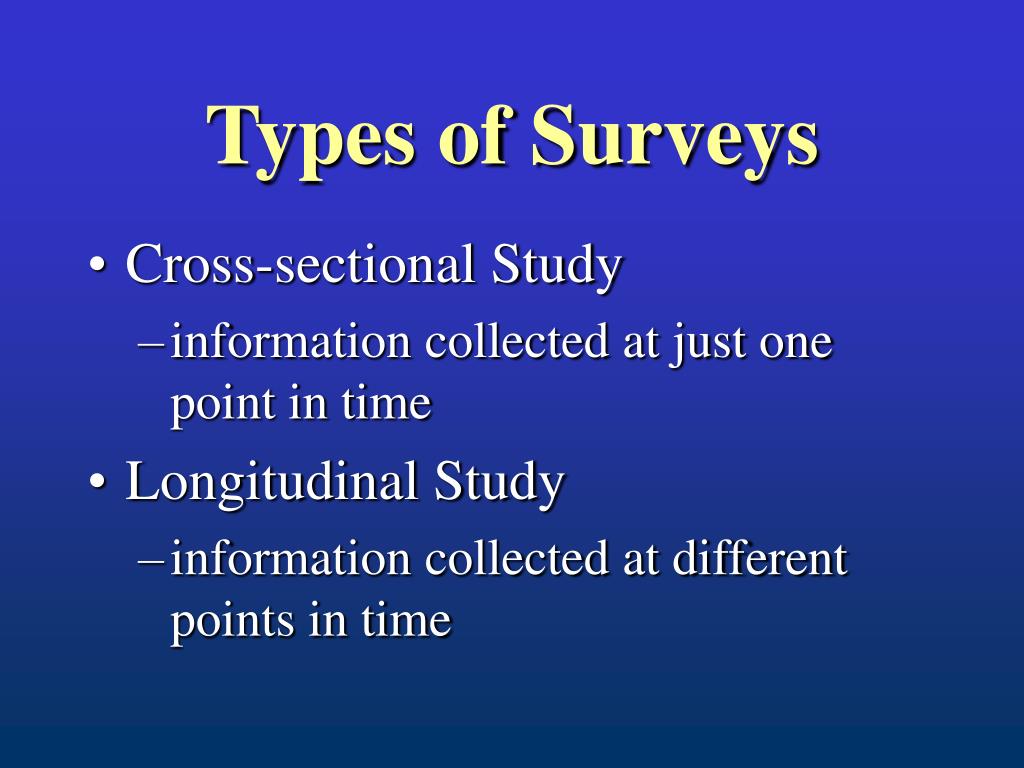 Types of Surveys

• Cross-sectional Study
– information collected at just one point in time

• Longitudinal Study
– information collected at different points in time